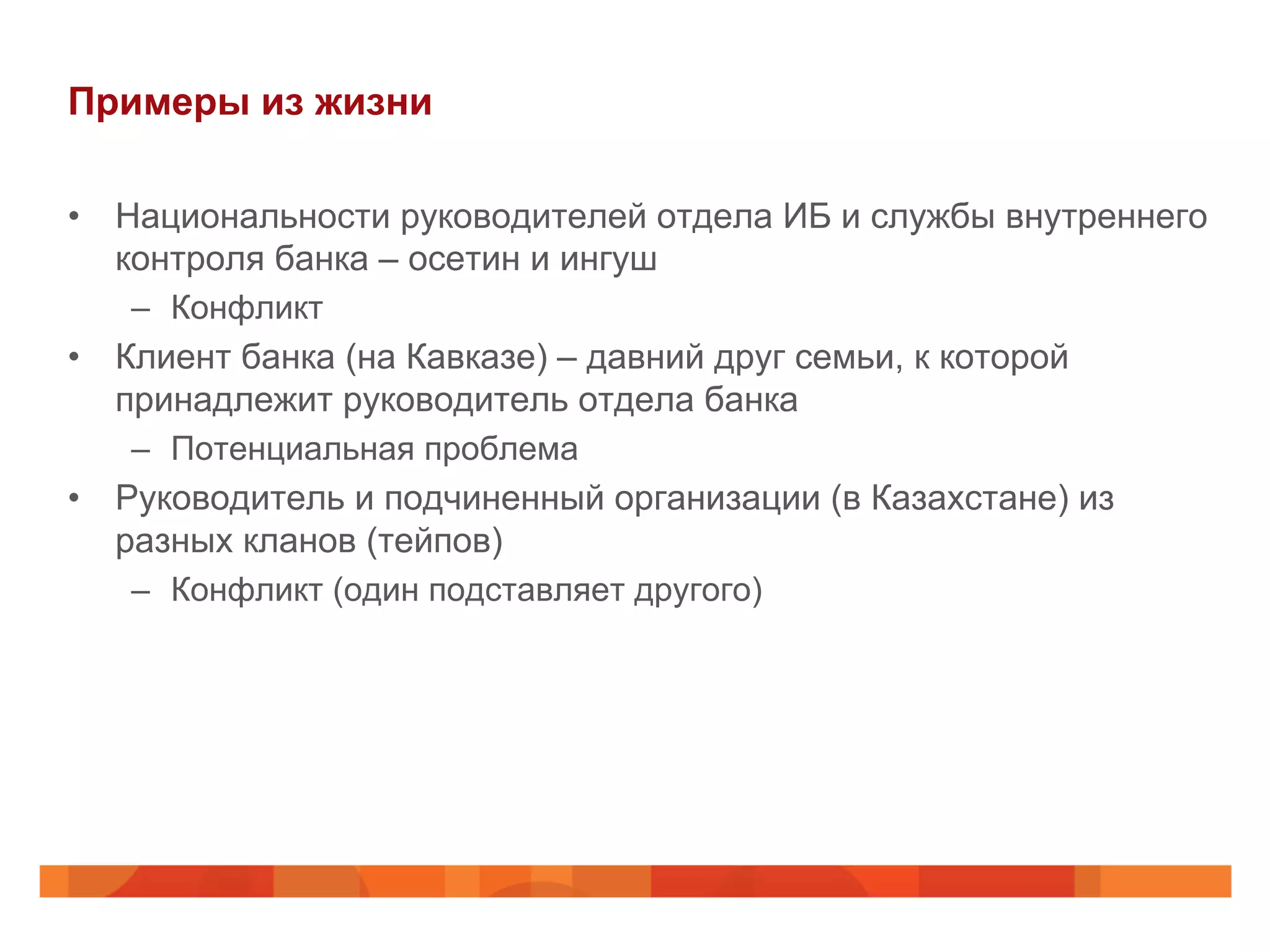 Примеры из жизни

• Национальности руководителей отдела ИБ и службы внутреннего контроля банка – осетин и ингуш
  – Конфликт
• Клиент банка (на Кавказе) – давний друг семьи, к которой принадлежит руководитель отдела банка
  – Потенциальная проблема
• Руководитель и подчиненный организации (в Казахстане) из разных кланов (тейпов)
  – Конфликт (один подставляет другого)